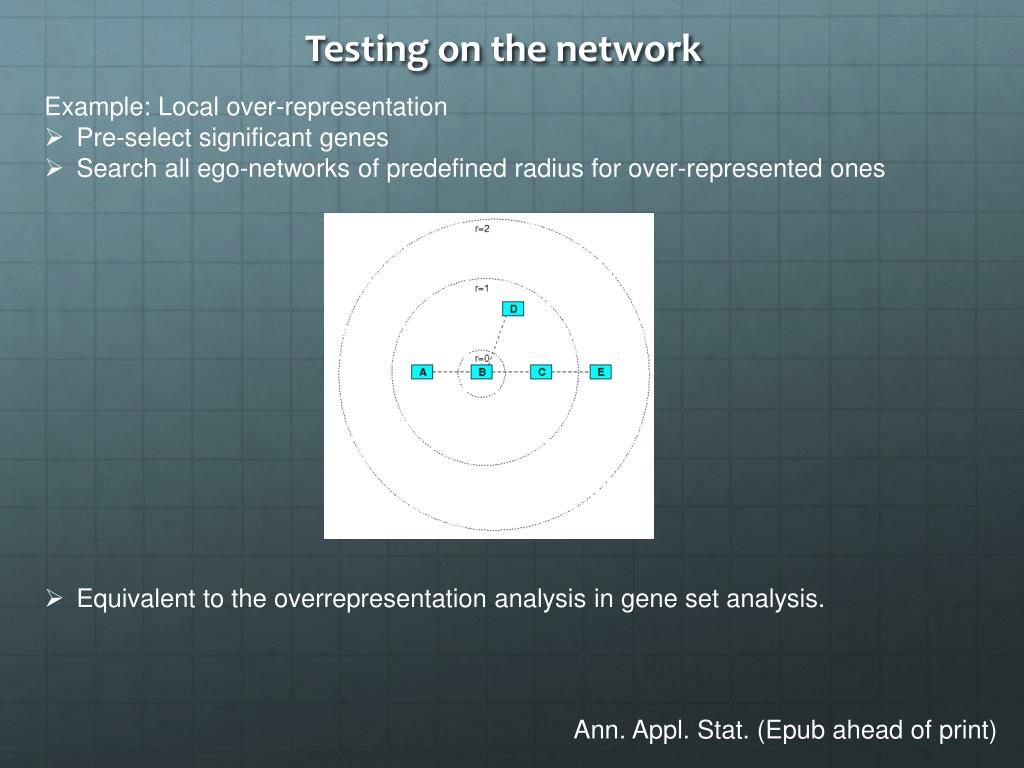 Testing on the network

Example: Local over-representation
➢ Pre-select significant genes
➢ Search all ego-networks of predefined radius for over-represented ones

r=2
r=1
D
r=0
A
B
C
E

➢ Equivalent to the overrepresentation analysis in gene set analysis.

Ann. Appl. Stat. (Epub ahead of print)